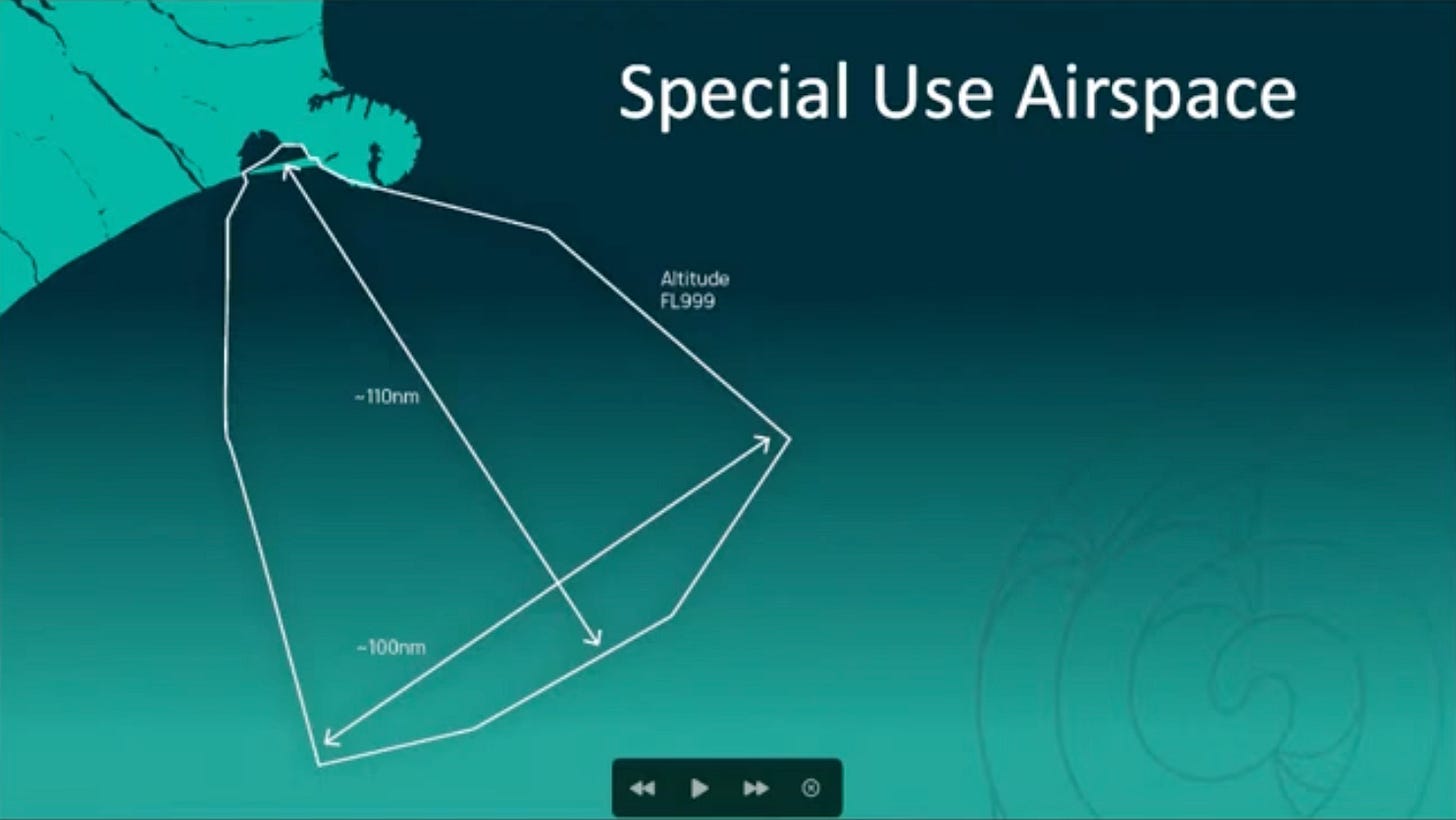 Special Use Airspace

Altitude
FL999

~110nm

~100nm